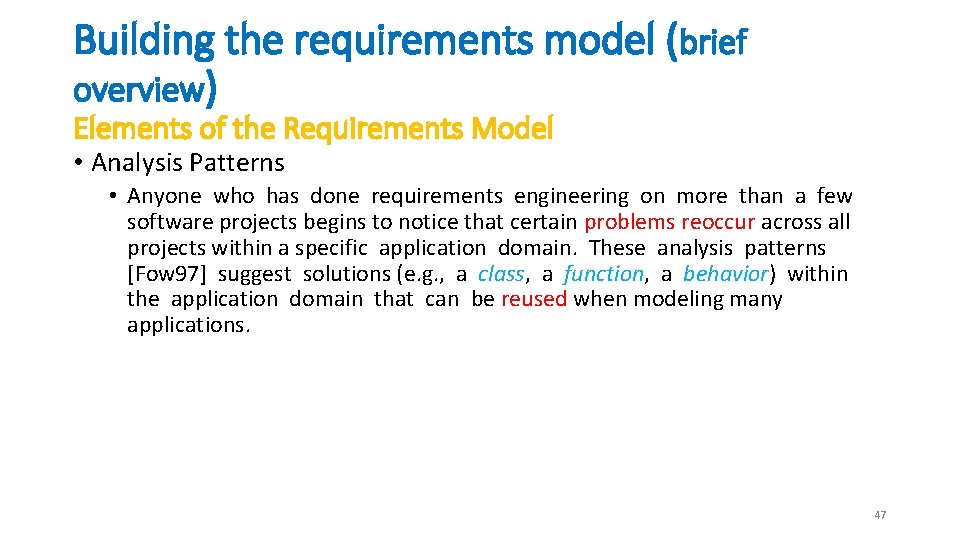 Building the requirements model (brief overview)

Elements of the Requirements Model

• Analysis Patterns

• Anyone who has done requirements engineering on more than a few software projects begins to notice that certain problems reoccur across all projects within a specific application domain. These analysis patterns [Fow97] suggest solutions (e.g., a class, a function, a behavior) within the application domain that can be reused when modeling many applications.

47